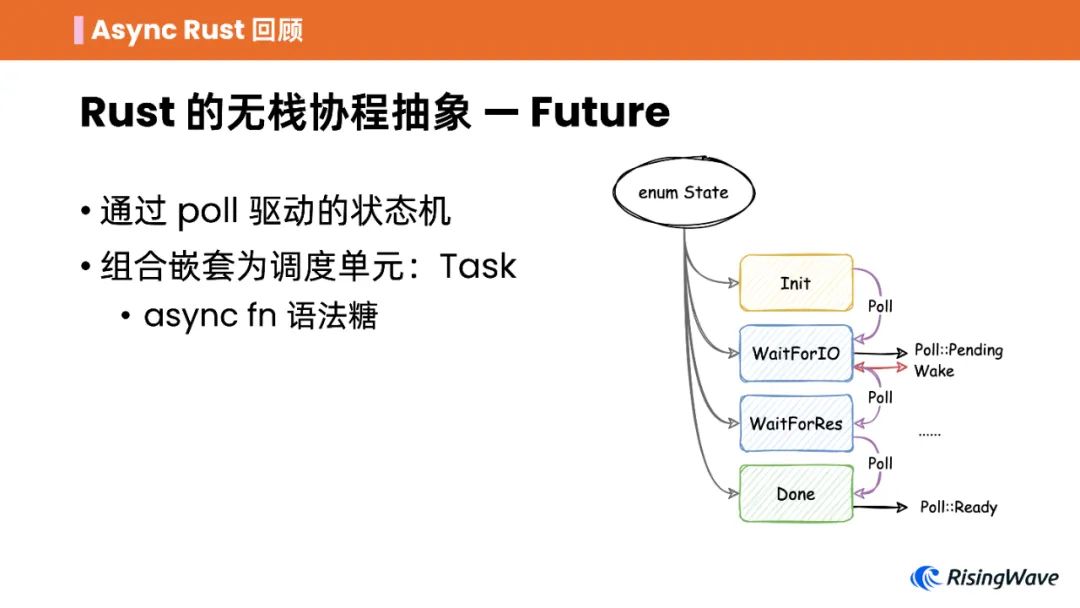 Async Rust 回顾

Rust 的无栈协程抽象 — Future

• 通过 poll 驱动的状态机
• 组合嵌套为调度单元：Task
  • async fn 语法糖

enum State

Init

Poll

WaitForIO

Poll::Pending

Wake

Poll

WaitForRes

......

Poll

Done

Poll::Ready

RisingWave